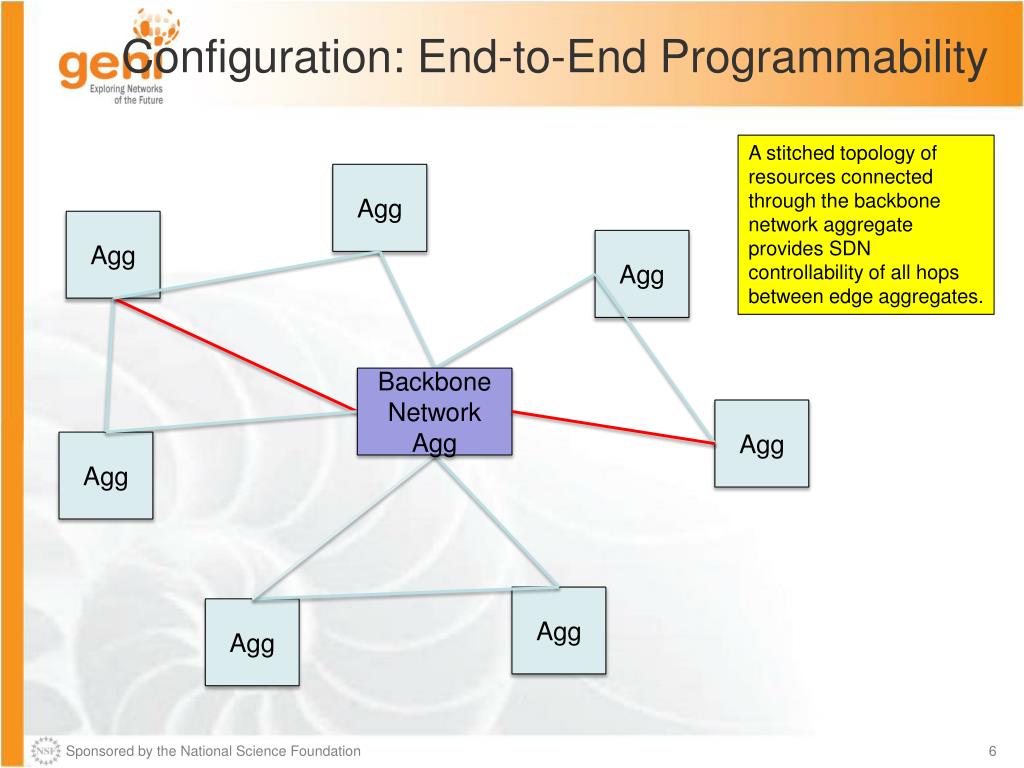 geni
Exploring Networks of the Future

Configuration: End-to-End Programmability

A stitched topology of resources connected through the backbone network aggregate provides SDN controllability of all hops between edge aggregates.

Agg

Agg

Agg

Backbone Network Agg

Agg

Agg

Agg

Agg

NSF Sponsored by the National Science Foundation

6